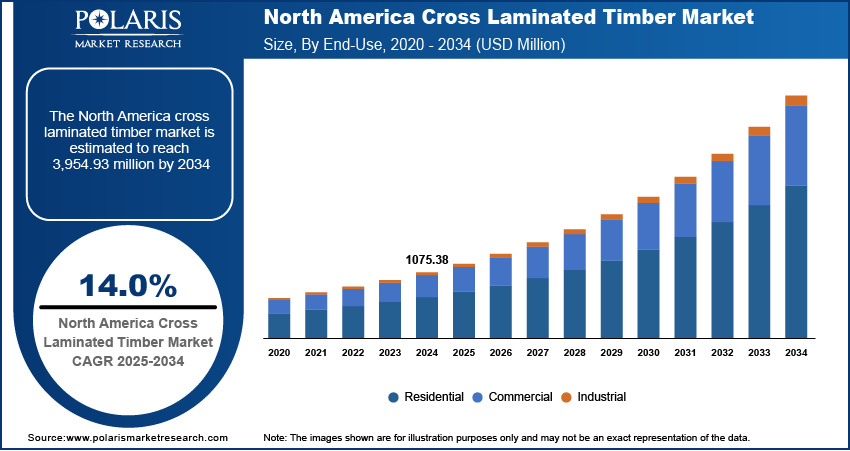 POLARIS
MARKET RESEARCH

North America Cross Laminated Timber Market
Size, By End-Use, 2020 - 2034 (USD Million)

The North America cross laminated timber market is estimated to reach 3,954.93 million by 2034

14.0%

North America Cross Laminated Timber Market CAGR 2025-2034

1075.38

2020 2021 2022 2023 2024 2025 2026 2027 2028 2029 2030 2031 2032 2033 2034

Residential Commercial Industrial

Source:www.polarismarketresearch.com

Note: The images shown are for illustration purposes only and may not be an exact representation of the data.